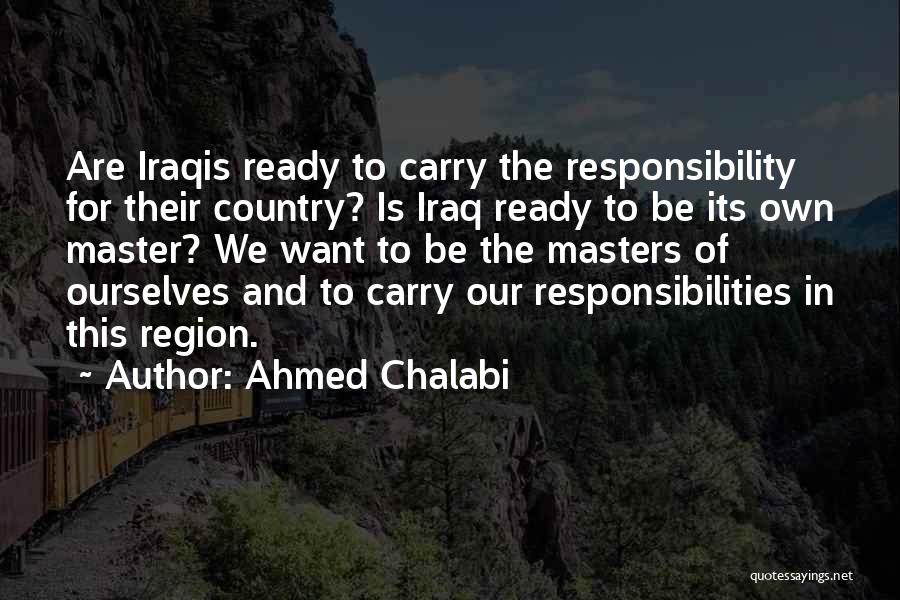 Are Iraqis ready to carry the responsibility for their country? Is Iraq ready to be its own master? We want to be the masters of ourselves and to carry our responsibilities in this region.

~ Author: Ahmed Chalabi

quotessayings.net